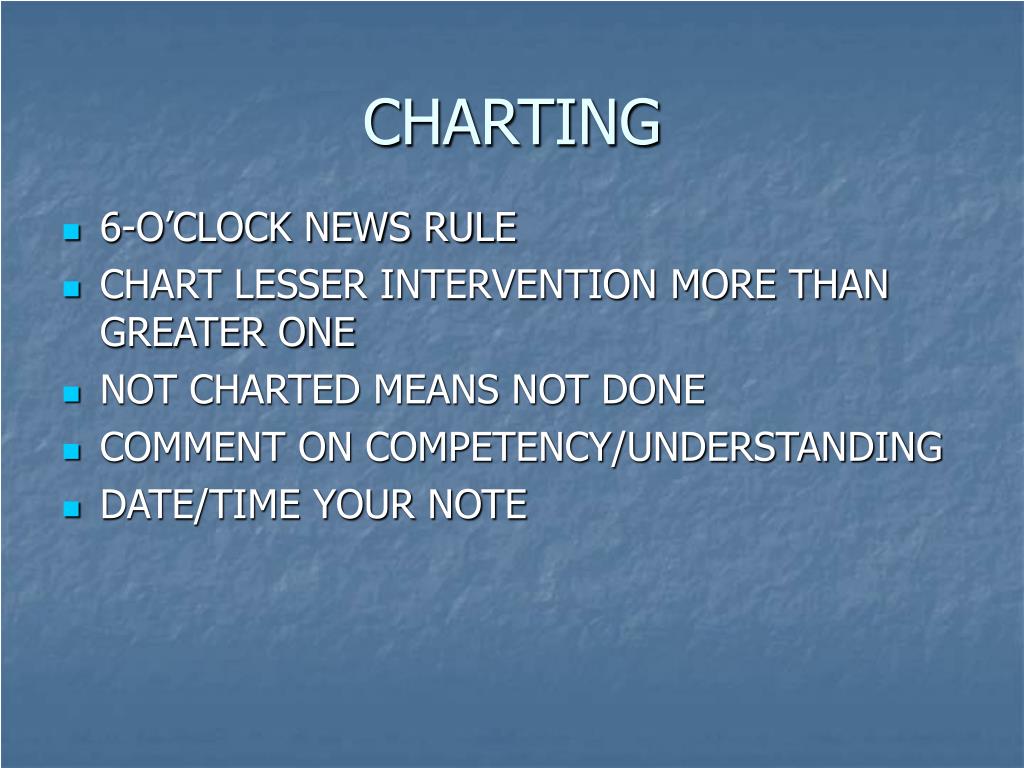 CHARTING

- 6-O’CLOCK NEWS RULE
- CHART LESSER INTERVENTION MORE THAN GREATER ONE
- NOT CHARTED MEANS NOT DONE
- COMMENT ON COMPETENCY/UNDERSTANDING
- DATE/TIME YOUR NOTE